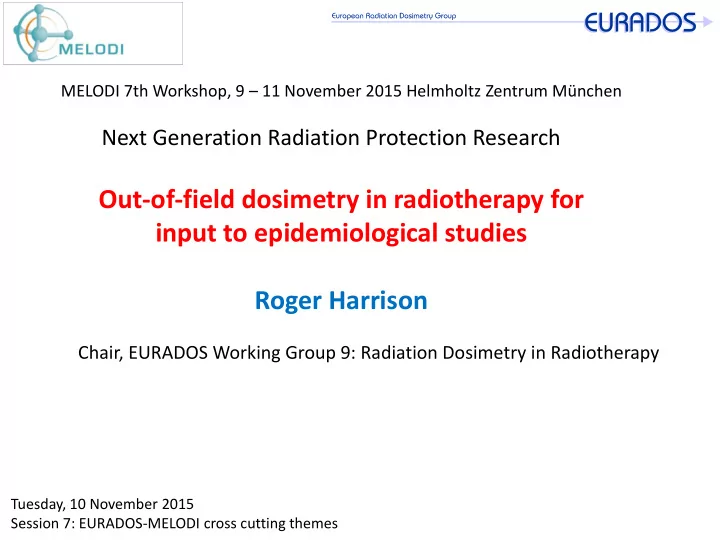 MELODI

European Radiation Dosimetry Group

EURADOS

MELODI 7th Workshop, 9 – 11 November 2015 Helmholtz Zentrum München

Next Generation Radiation Protection Research

Out-of-field dosimetry in radiotherapy for input to epidemiological studies

Roger Harrison

Chair, EURADOS Working Group 9: Radiation Dosimetry in Radiotherapy

Tuesday, 10 November 2015
Session 7: EURADOS-MELODI cross cutting themes